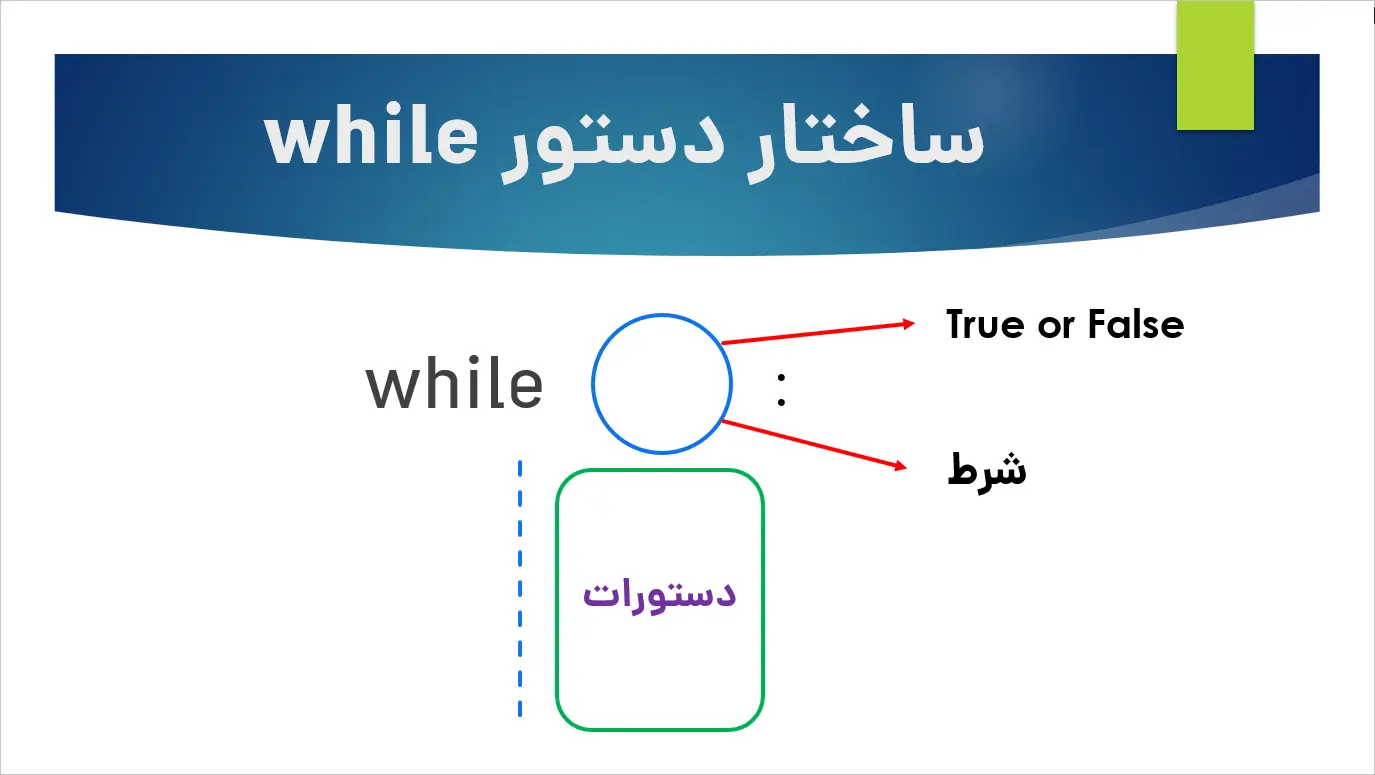 ساختار دستور while

while :

True or False

شرط

دستورات